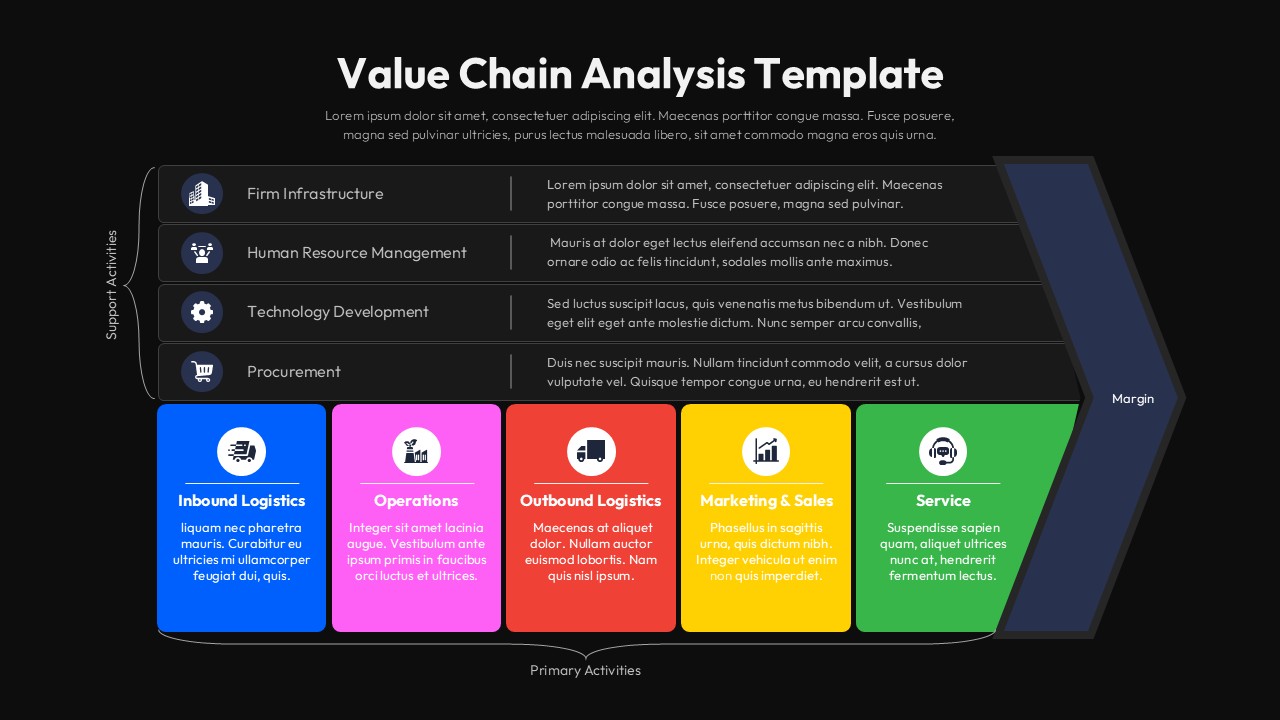 Value Chain Analysis Template

Lorem ipsum dolor sit amet, consectetuer adipiscing elit. Maecenas porttitor congue massa. Fusce posuere, magna sed pulvinar ultricies, purus lectus malesuada libero, sit amet commodo magna eros quis urna.

Support Activities

Firm Infrastructure

Lorem ipsum dolor sit amet, consectetuer adipiscing elit. Maecenas porttitor congue massa. Fusce posuere, magna sed pulvinar.

Human Resource Management

Mauris at dolor eget lectus eleifend accumsan nec a nibh. Donec ornare odio ac felis tincidunt, sodales mollis ante maximus.

Technology Development

Sed luctus suscipit lacus, quis venenatis metus bibendum ut. Vestibulum eget elit eget ante molestie dictum. Nunc semper arcu convallis,

Procurement

Duis nec suscipit mauris. Nullam tincidunt commodo velit, a cursus dolor vulputate vel. Quisque tempor congue urna, eu hendrerit est ut.

Margin

Inbound Logistics

liquam nec pharetra mauris. Curabitur eu ultricies mi ullamcorper feugiat dui, quis.

Operations

Integer sit amet lacinia augue. Vestibulum ante ipsum primis in faucibus orci luctus et ultrices.

Outbound Logistics

Maecenas at aliquet dolor. Nullam auctor euismod lobortis. Nam quis nisl ipsum.

Marketing & Sales

Phasellus in sagittis urna, quis dictum nibh. Integer vehicula ut enim non quis imperdiet.

Service

Suspendisse sapien quam, aliquet ultrices nunc at, hendrerit fermentum lectus.

Primary Activities